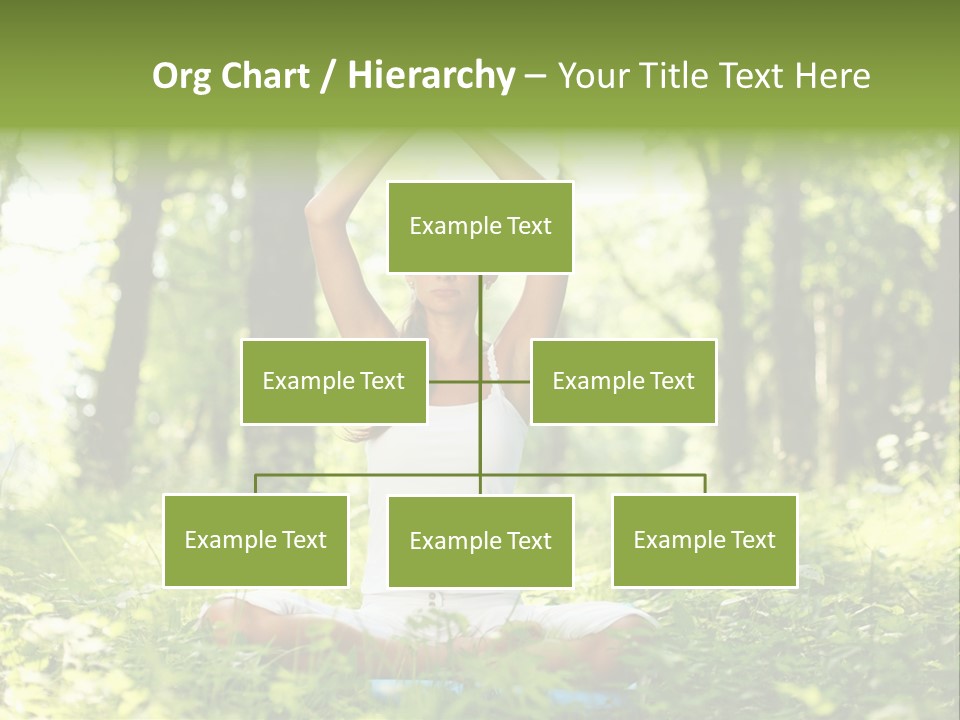 Org Chart / Hierarchy – Your Title Text Here

Example Text

Example Text

Example Text

Example Text

Example Text

Example Text